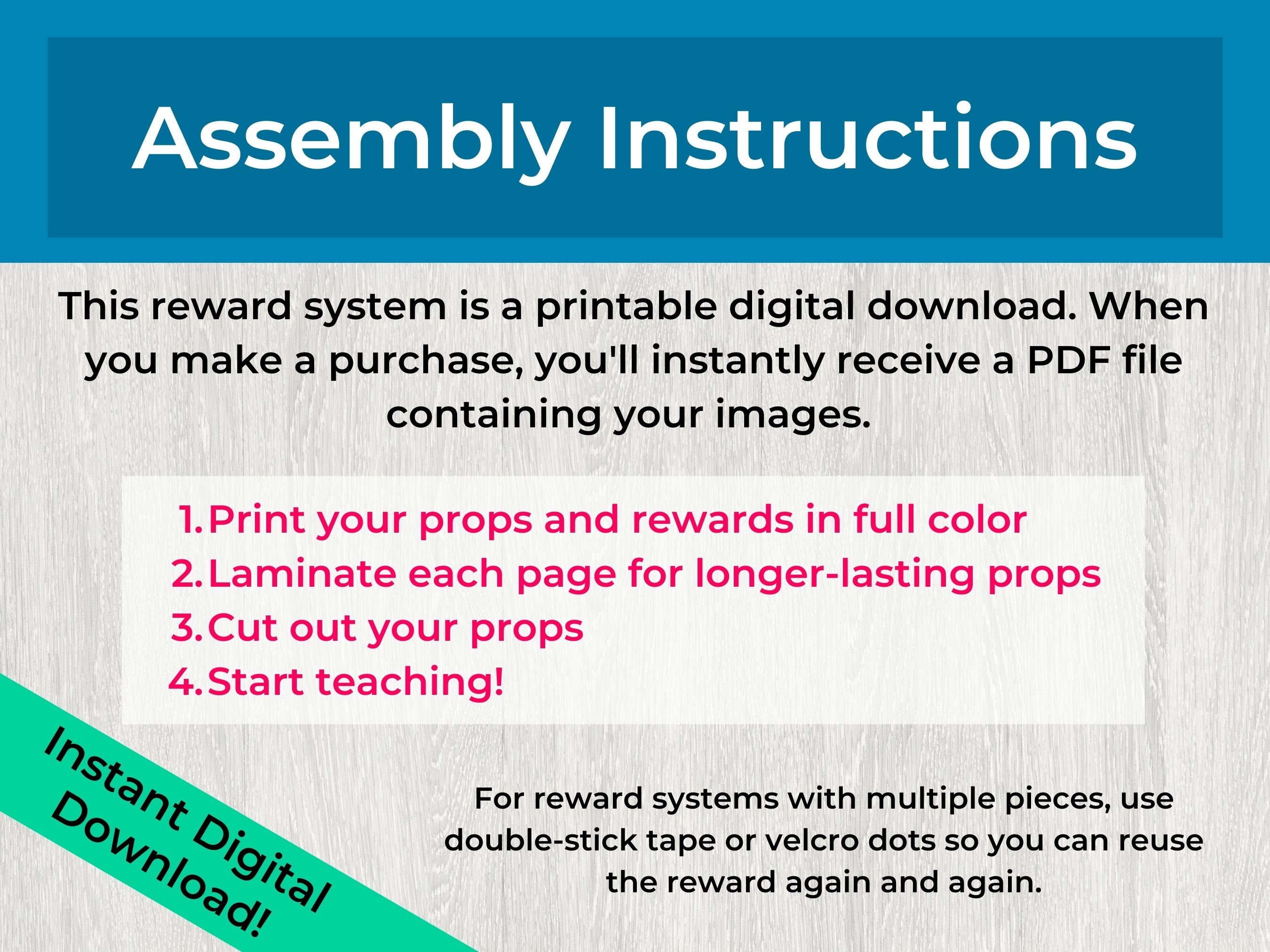 Assembly Instructions

This reward system is a printable digital download. When you make a purchase, you'll instantly receive a PDF file containing your images.

1. Print your props and rewards in full color
2. Laminate each page for longer-lasting props
3. Cut out your props
4. Start teaching!

Instant Digital Download!

For reward systems with multiple pieces, use double-stick tape or velcro dots so you can reuse the reward again and again.